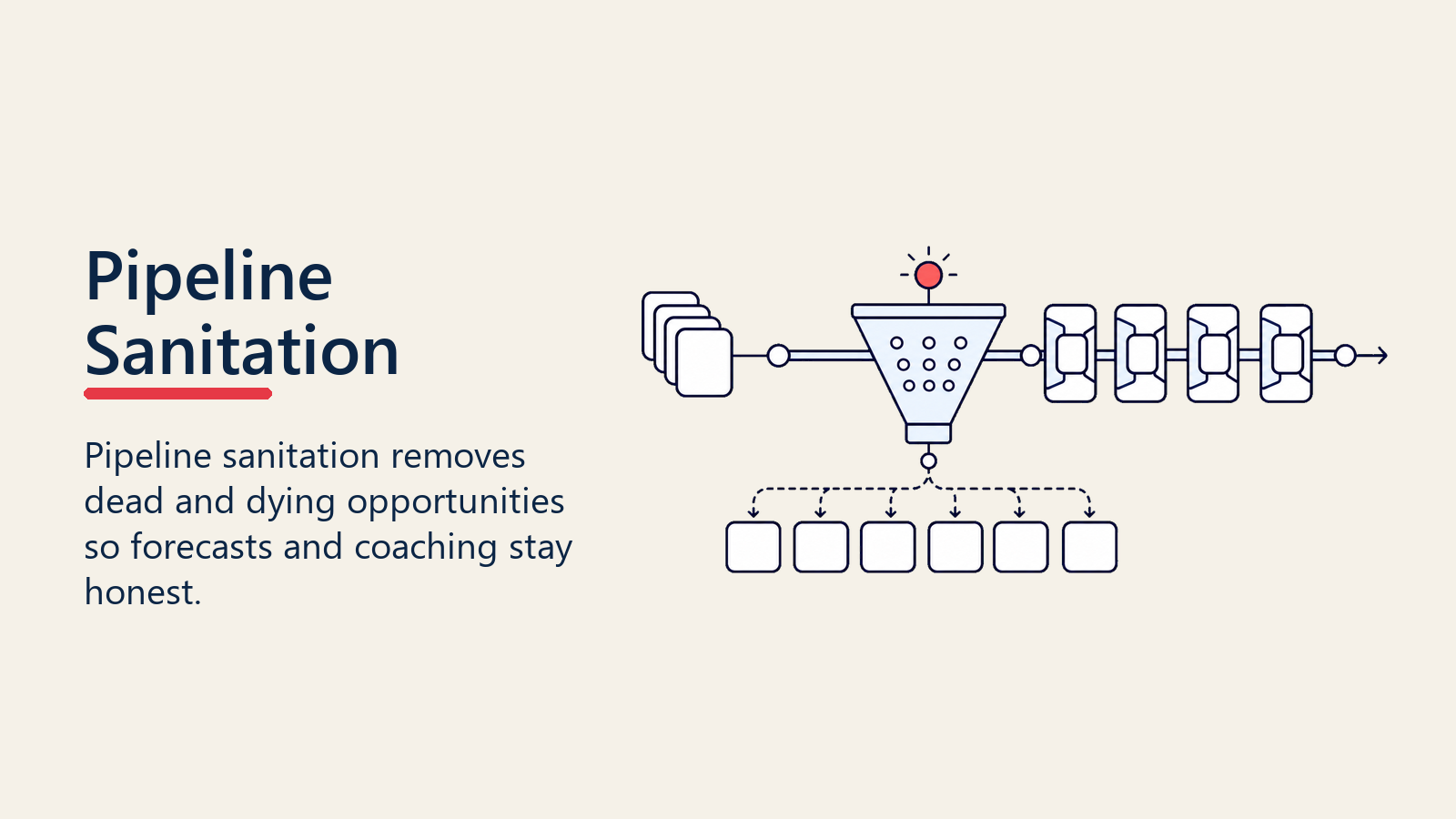 Pipeline Sanitation

Pipeline sanitation removes dead and dying opportunities so forecasts and coaching stay honest.